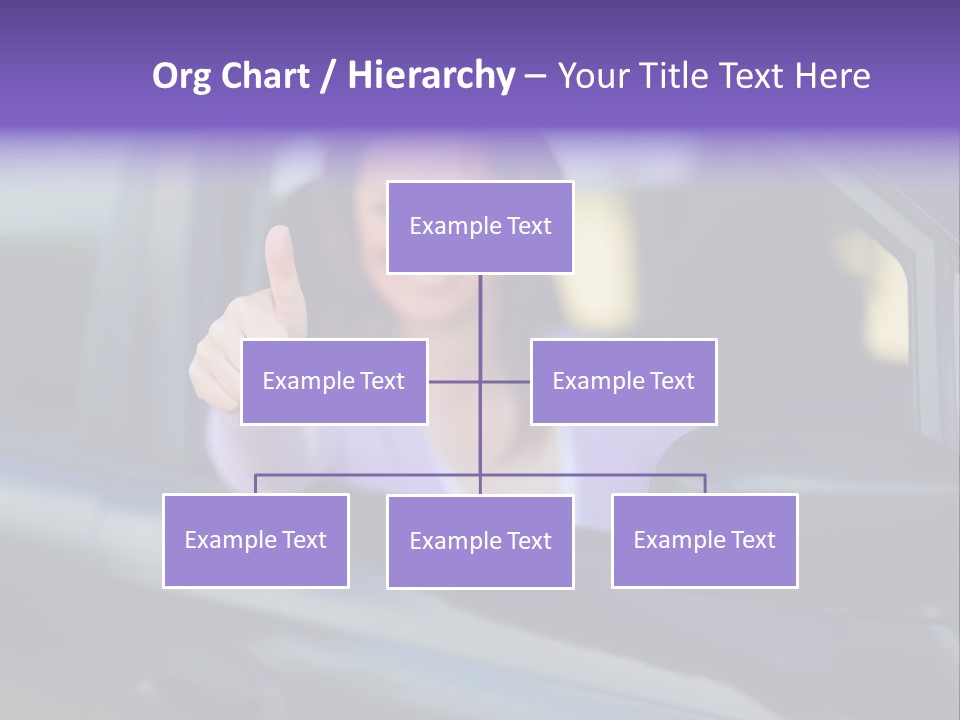 Org Chart / Hierarchy – Your Title Text Here

Example Text

Example Text

Example Text

Example Text

Example Text

Example Text